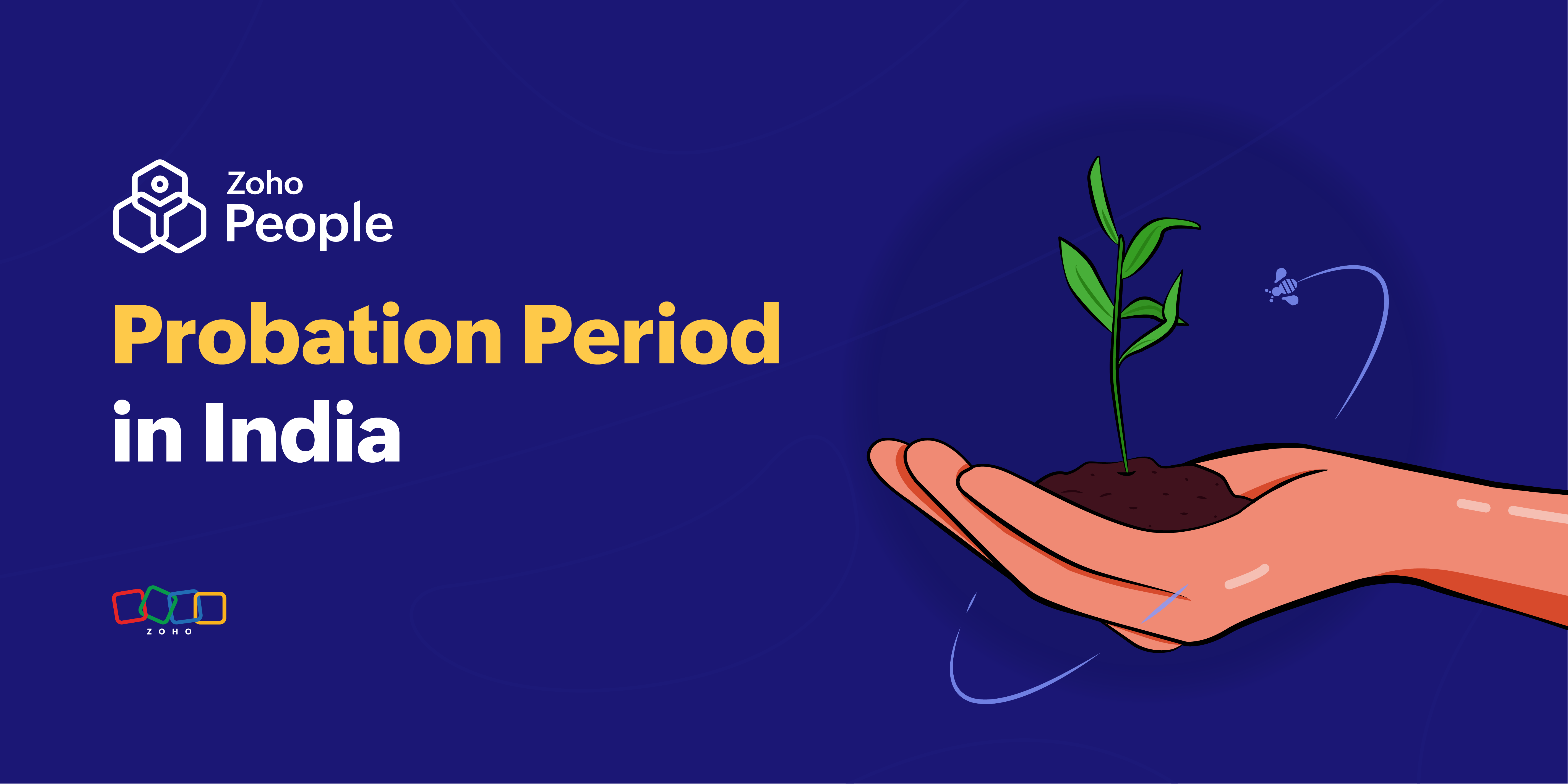 Zoho People

Probation Period in India

ZOHO